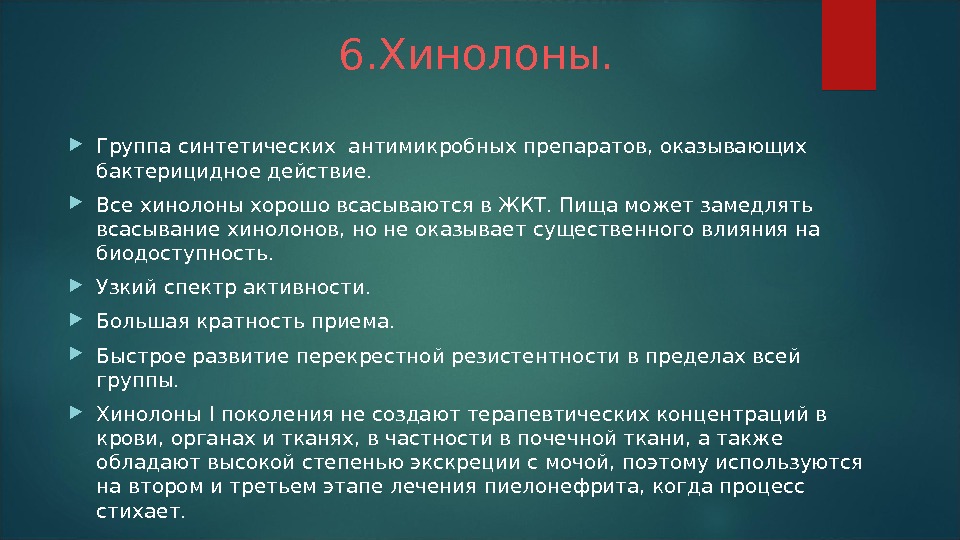 6.Хинолоны.

Группа синтетических  антимикробных препаратов, оказывающих бактерицидное действие.

Все хинолоны хорошо всасываются в ЖКТ. Пища может замедлять всасывание хинолонов, но не оказывает существенного влияния на биодоступность.

Узкий спектр активности.

Большая кратность приема.

Быстрое развитие перекрестной резистентности в пределах всей группы.

Хинолоны I поколения не создают терапевтических концентраций в крови, органах и тканях, в частности в почечной ткани, а также обладают высокой степенью экскреции с мочой, поэтому используются на втором и третьем этапе лечения пиелонефрита, когда процесс стихает.